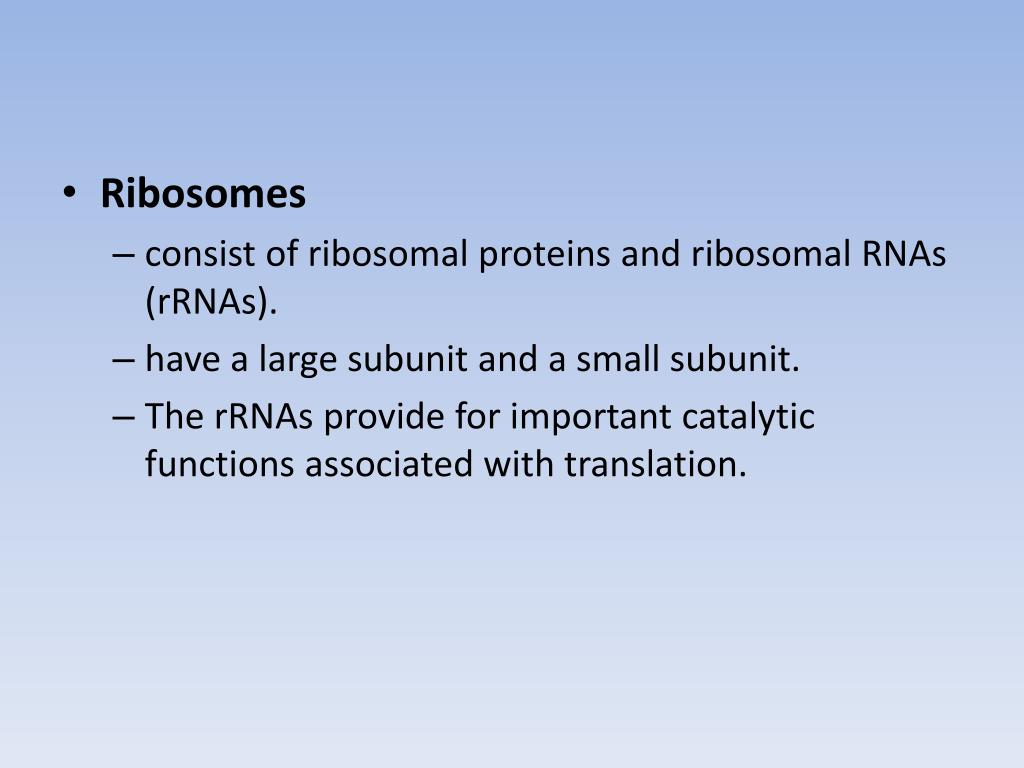 • Ribosomes

– consist of ribosomal proteins and ribosomal RNAs (rRNAs).

– have a large subunit and a small subunit.

– The rRNAs provide for important catalytic functions associated with translation.